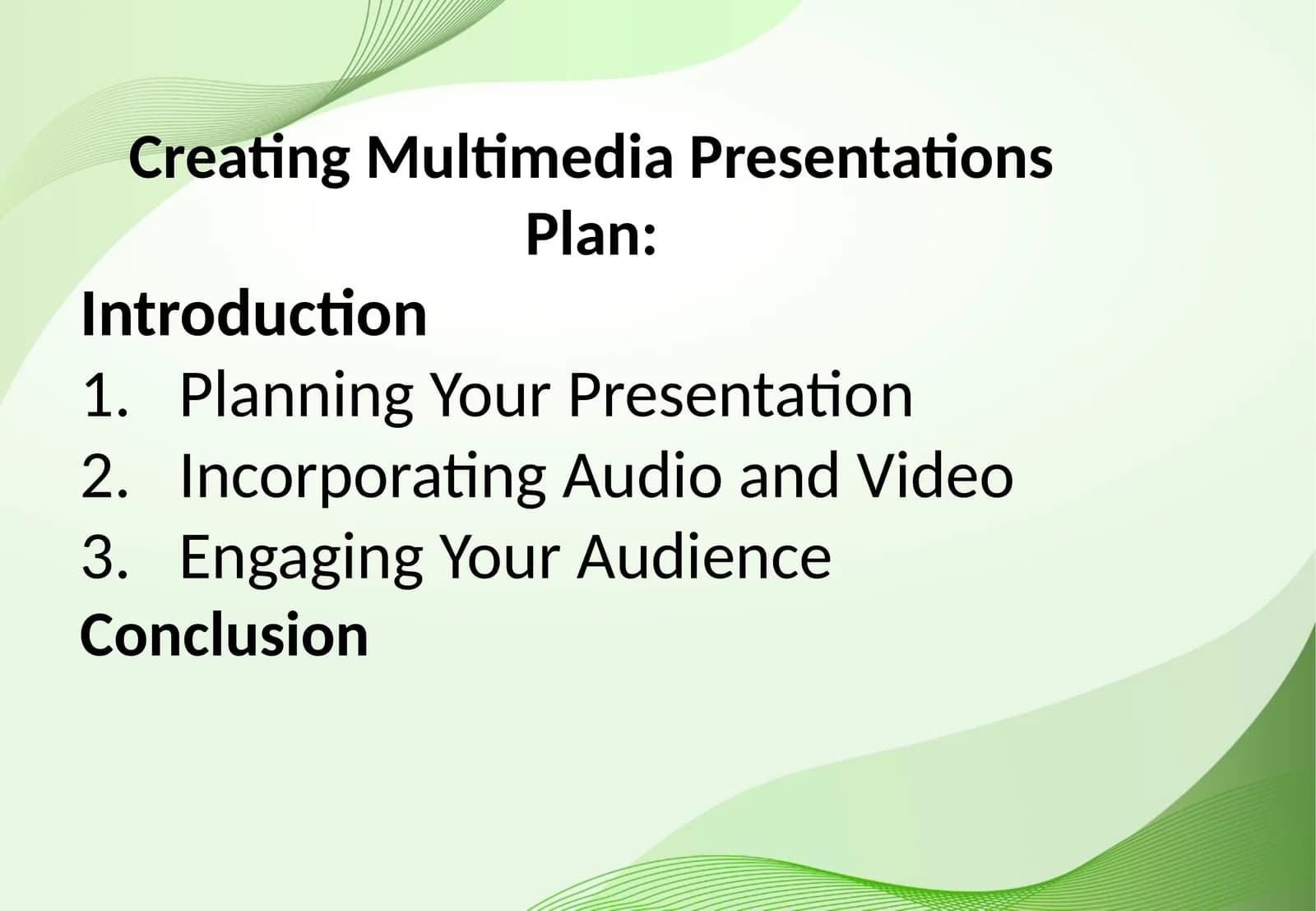 Creating Multimedia Presentations
Plan:

Introduction
1. Planning Your Presentation
2. Incorporating Audio and Video
3. Engaging Your Audience
Conclusion